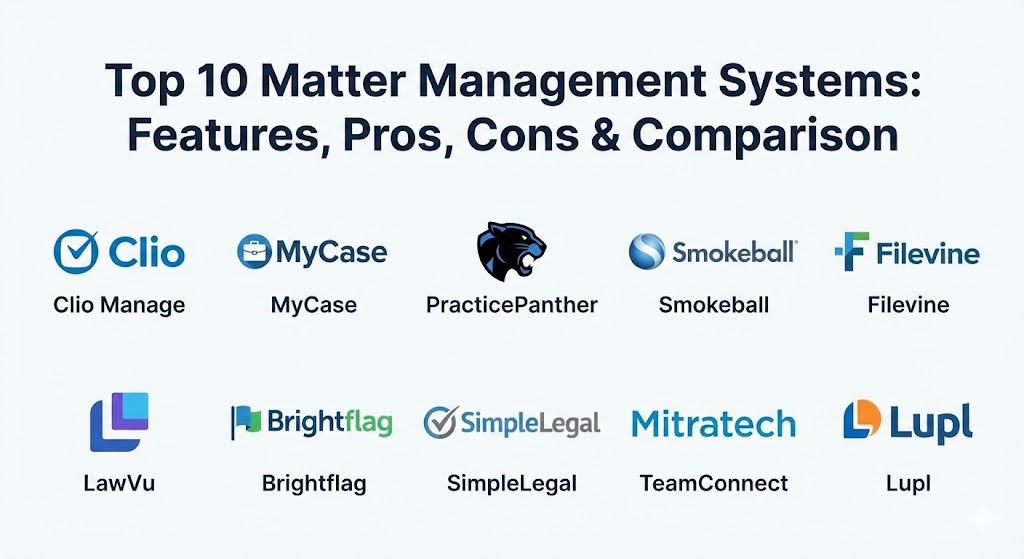 Top 10 Matter Management Systems: Features, Pros, Cons & Comparison

Clio
Clio Manage

MyCase
MyCase

PracticePanther

Smokeball
Smokeball

Filevine
Filevine

LawVu

Brightflag
Brightflag

SimpleLegal
SimpleLegal

Mitratech
TeamConnect

Lupl
Lupl